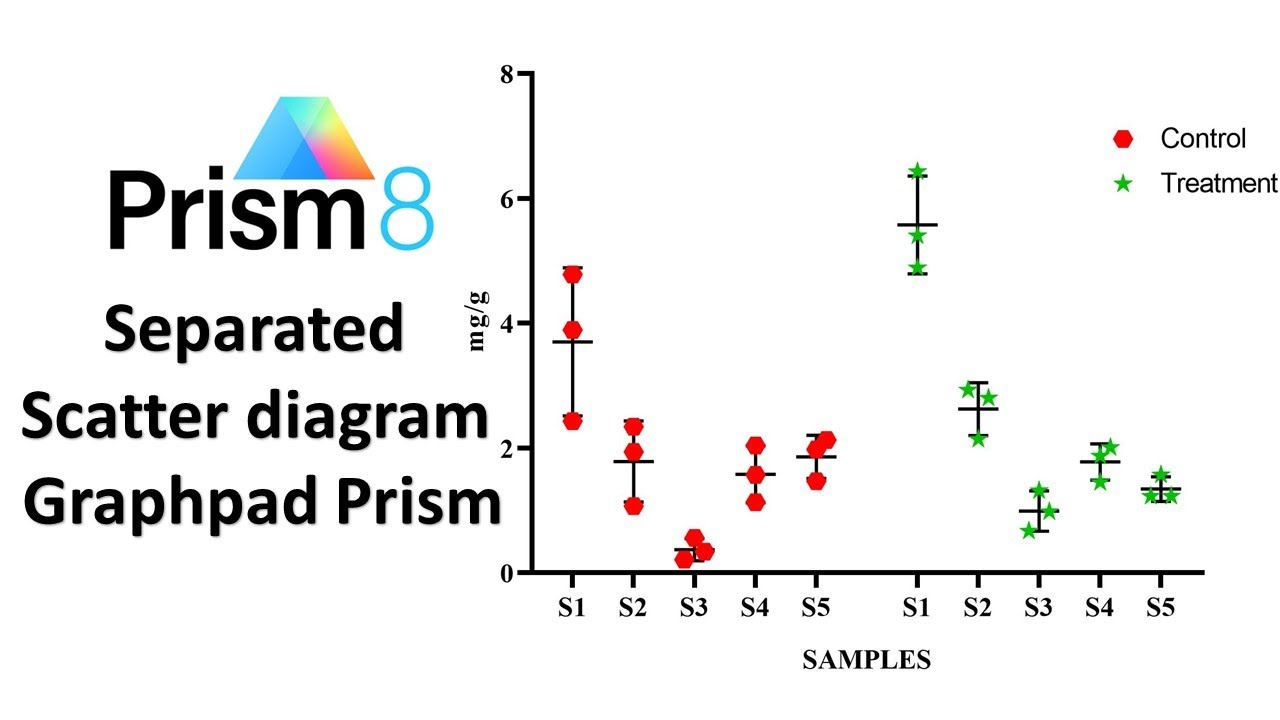 Prism 8

Separated Scatter diagram Graphpad Prism

8
6
4
2
0

mg/g

Control
Treatment

S1 S2 S3 S4 S5 S1 S2 S3 S4 S5

SAMPLES